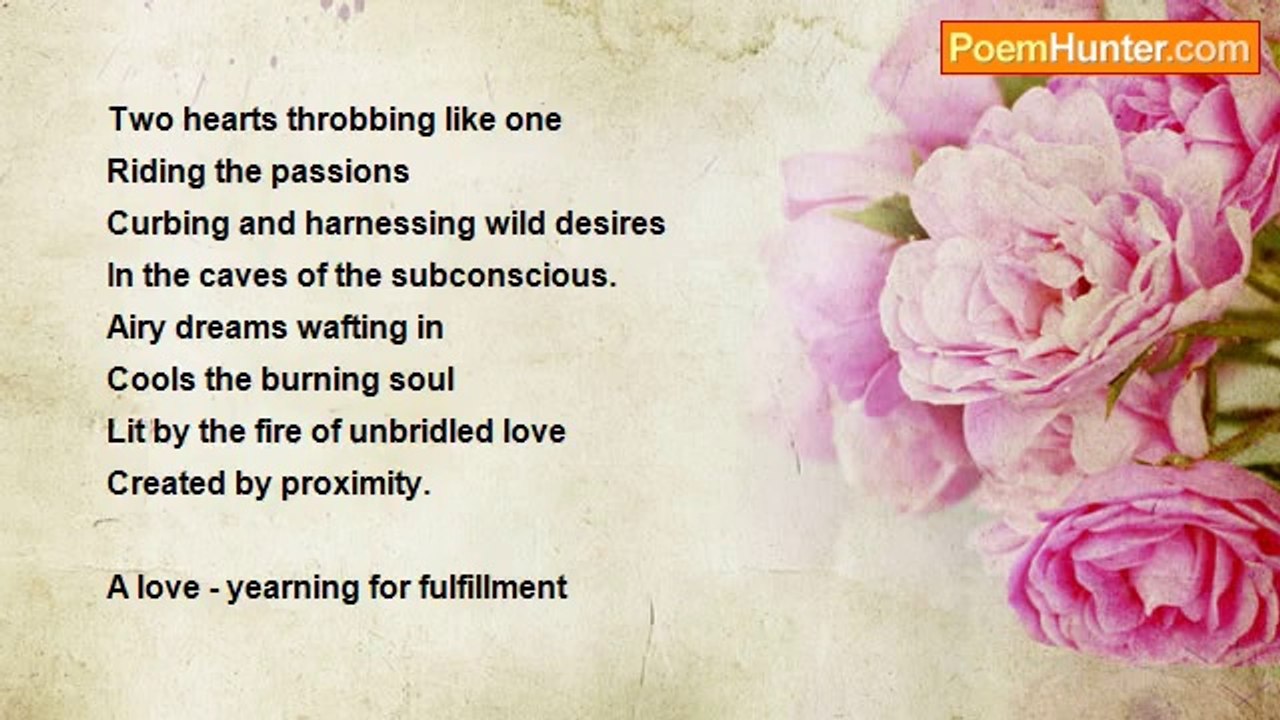 PoemHunter.com

Two hearts throbbing like one
Riding the passions
Curbing and harnessing wild desires
In the caves of the subconscious.
Airy dreams wafting in
Cools the burning soul
Lit by the fire of unbridled love
Created by proximity.

A love - yearning for fulfillment